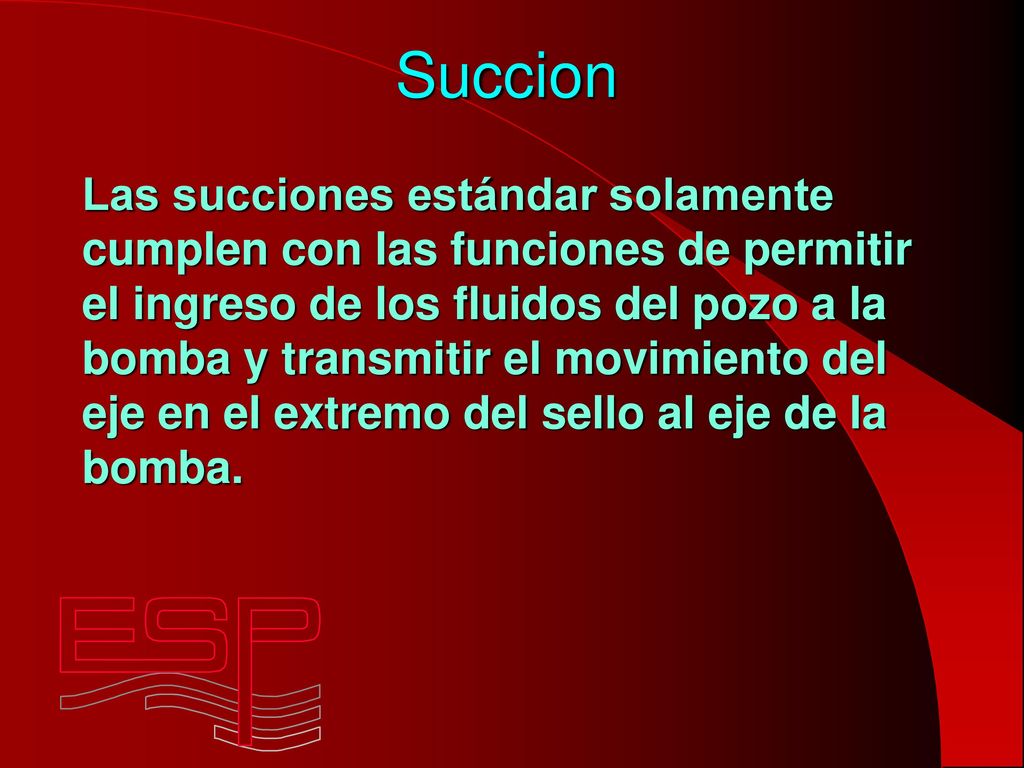 Succion

Las succiones estándar solamente cumplen con las funciones de permitir el ingreso de los fluidos del pozo a la bomba y transmitir el movimiento del eje en el extremo del sello al eje de la bomba.

ESP